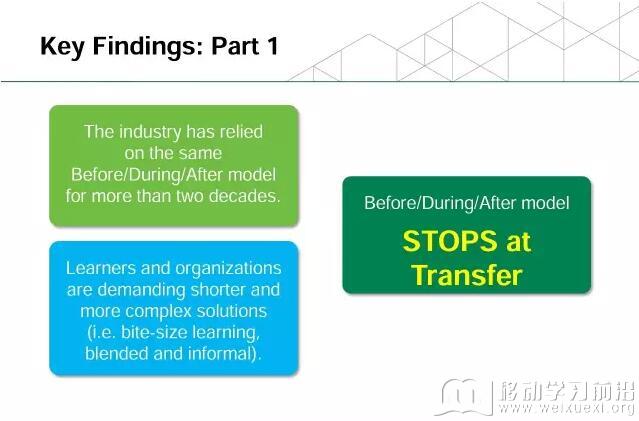 Key Findings: Part 1

The industry has relied on the same Before/During/After model for more than two decades.

Learners and organizations are demanding shorter and more complex solutions (i.e. bite-size learning, blended and informal).

Before/During/After model

STOPS at Transfer

移动学习前沿
www.weixuexi.org